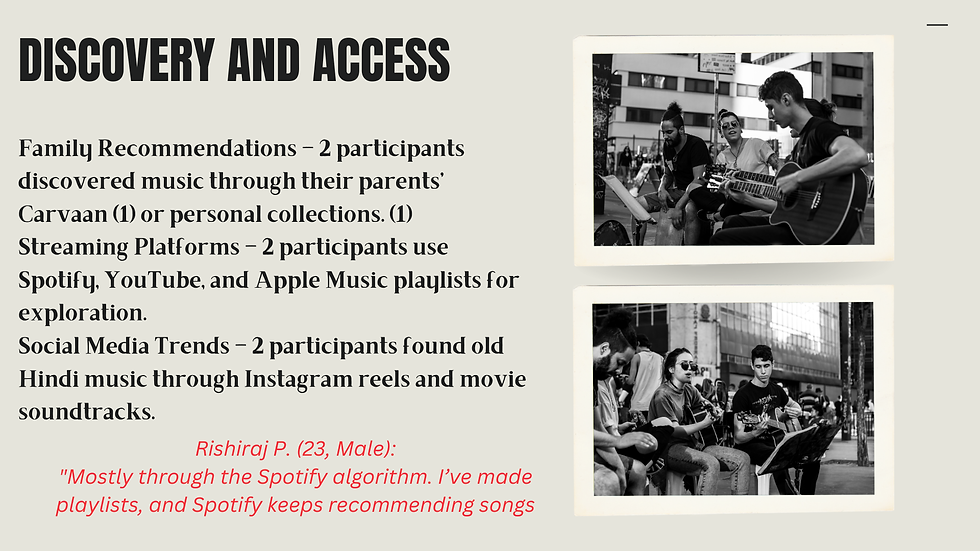 DISCOVERY AND ACCESS

Family Recommendations – 2 participants discovered music through their parents' Carvaan (1) or personal collections. (1)
Streaming Platforms – 2 participants use Spotify, YouTube, and Apple Music playlists for exploration.
Social Media Trends – 2 participants found old Hindi music through Instagram reels and movie soundtracks.

Rishiraj P. (23, Male):
"Mostly through the Spotify algorithm. I've made playlists, and Spotify keeps recommending songs